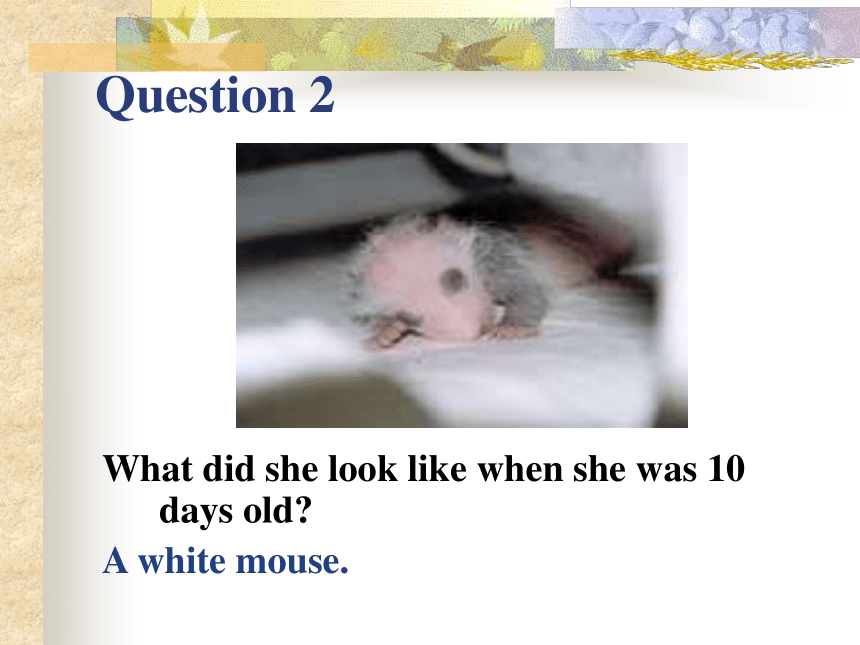 Question 2

What did she look like when she was 10 days old?

A white mouse.